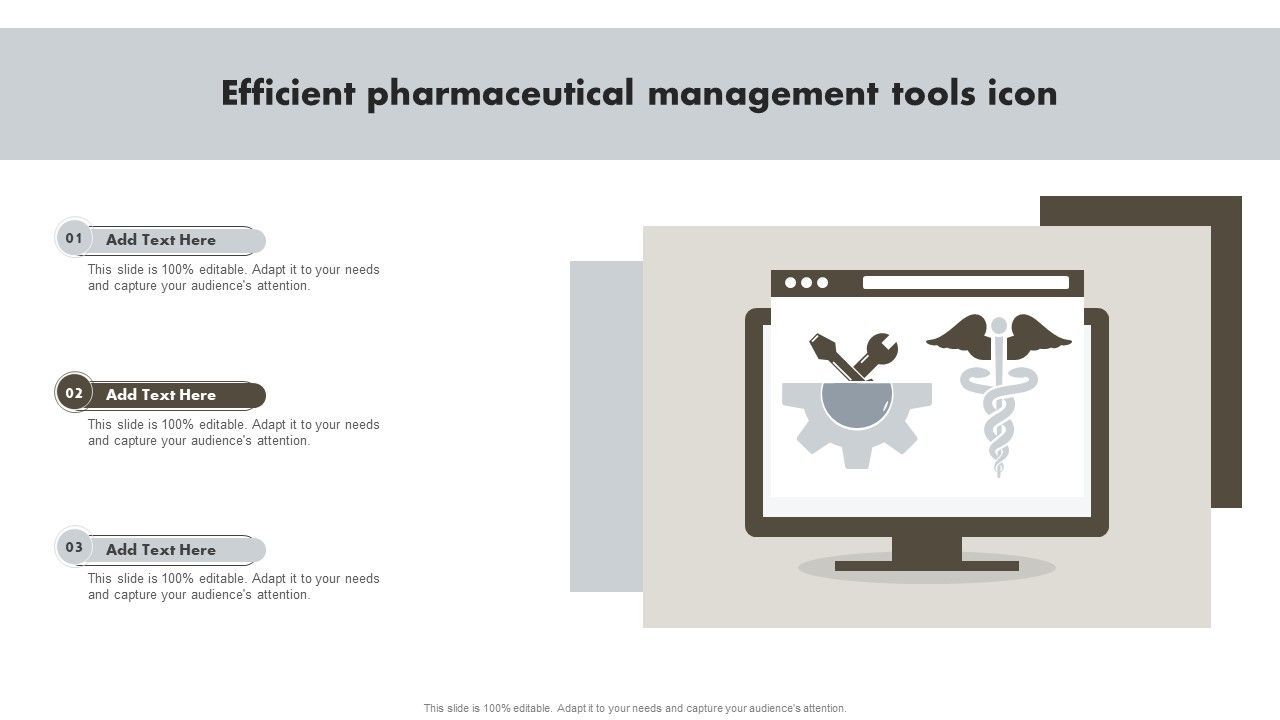 Efficient pharmaceutical management tools icon

01 Add Text Here
This slide is 100% editable. Adapt it to your needs and capture your audience's attention.

02 Add Text Here
This slide is 100% editable. Adapt it to your needs and capture your audience's attention.

03 Add Text Here
This slide is 100% editable. Adapt it to your needs and capture your audience's attention.

This slide is 100% editable. Adapt it to your needs and capture your audience's attention.